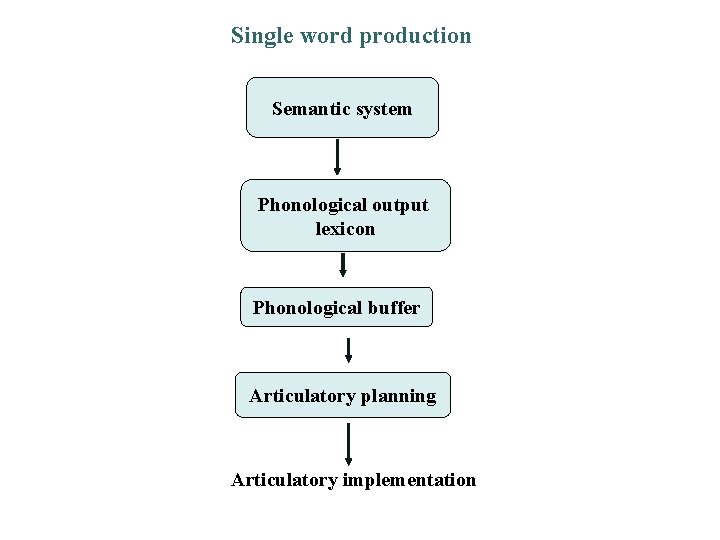 Single word production

Semantic system

Phonological output lexicon

Phonological buffer

Articulatory planning

Articulatory implementation